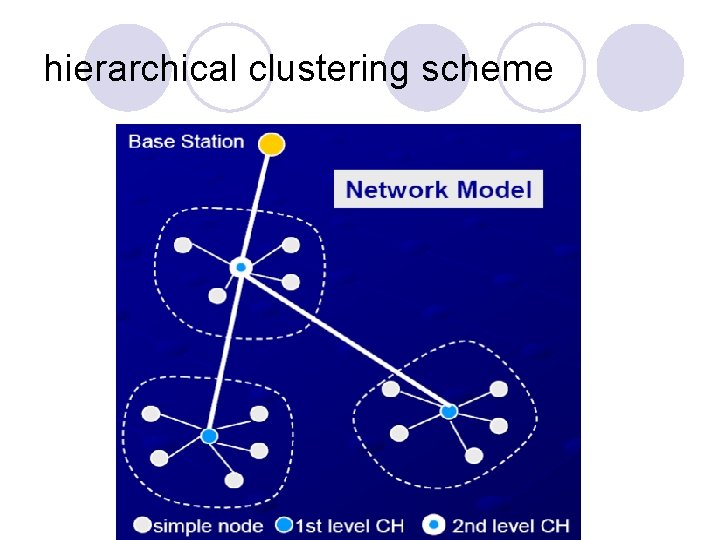 hierarchical clustering scheme

Base Station

Network Model

simple node 1st level CH 2nd level CH